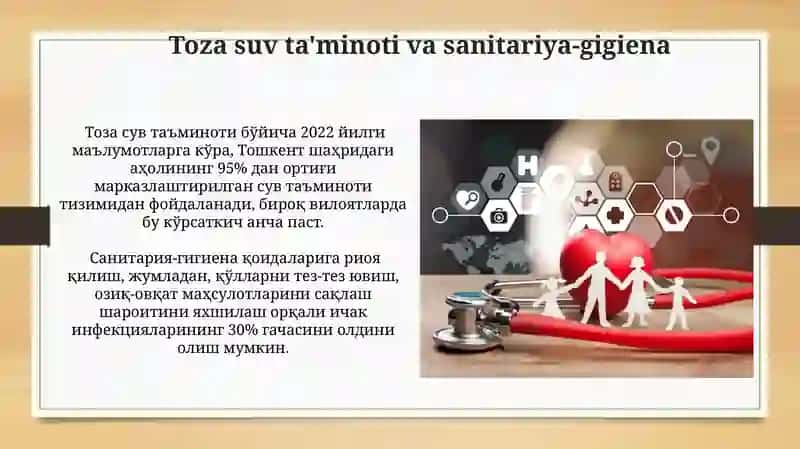 Toza suv ta'minoti va sanitariya-gigiena

Тоза сув таъминоти бўйича 2022 йилги маълумотларга кўра, Тошкент шаҳридаги аҳолининг 95% дан ортиғи марказлаштирилган сув таъминоти тизимидан фойдаланади, бироқ вилоятларда бу кўрсаткич анча паст.

Санитария-гигиена қоидаларига риоя қилиш, жумладан, қўлларни тез-тез ювиш, озиқ-овқат маҳсулотларини сақлаш шароитини яхшилаш орқали ичак инфекцияларининг 30% гачасини олдини олиш мумкин.